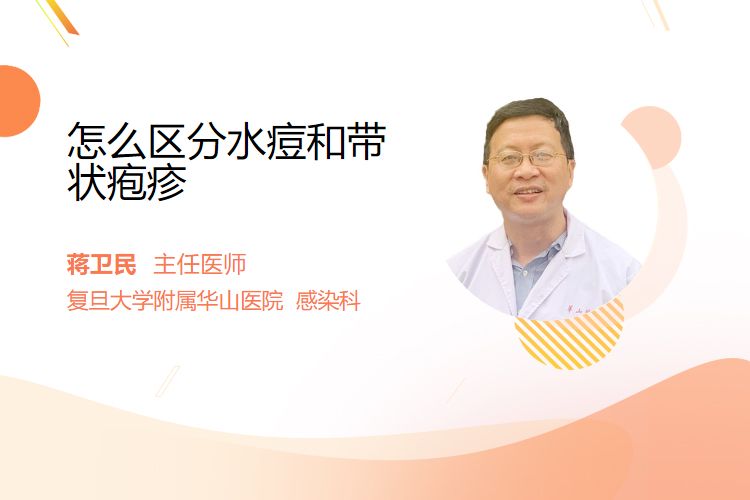 怎么区分水痘和带状疱疹

蒋卫民 主任医师
复旦大学附属华山医院 感染科